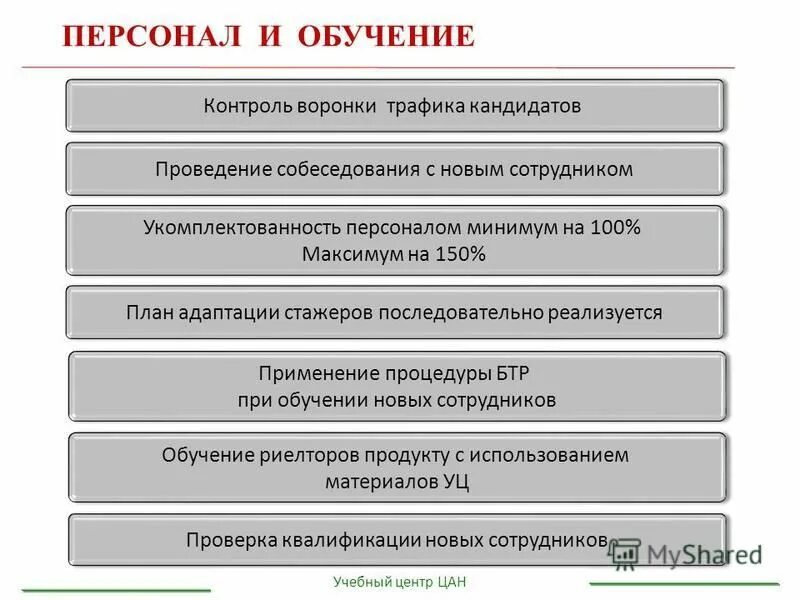 ПЕРСОНАЛ И ОБУЧЕНИЕ

Контроль воронки трафика кандидатов

Проведение собеседования с новым сотрудником

Укомплектованность персоналом минимум на 100%
Максимум на 150%

План адаптации стажеров последовательно реализуется

Применение процедуры БТР
при обучении новых сотрудников

Обучение риелторов продукту с использованием
материалов УЦ

Проверка квалификации новых сотрудников

MyShared

Учебный центр ЦАН